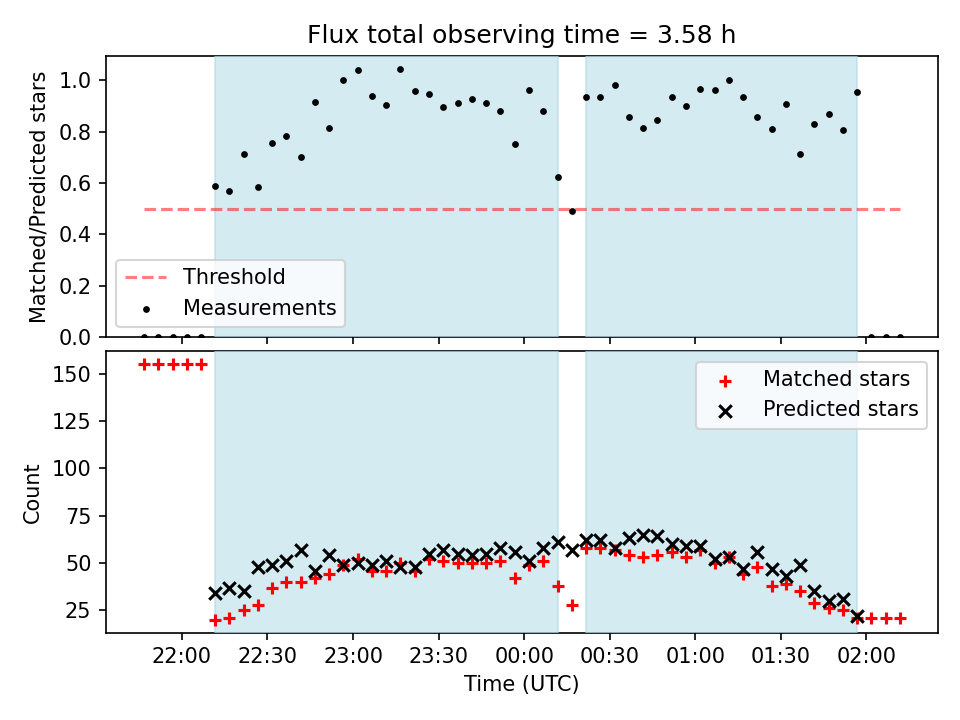 Flux total observing time = 3.58 h

Matched/Predicted stars

1.0
0.8
0.6
0.4
0.2
0.0

Threshold
Measurements

Count

150
125
100
75
50
25

Matched stars
Predicted stars

22:00 22:30 23:00 23:30 00:00 00:30 01:00 01:30 02:00

Time (UTC)